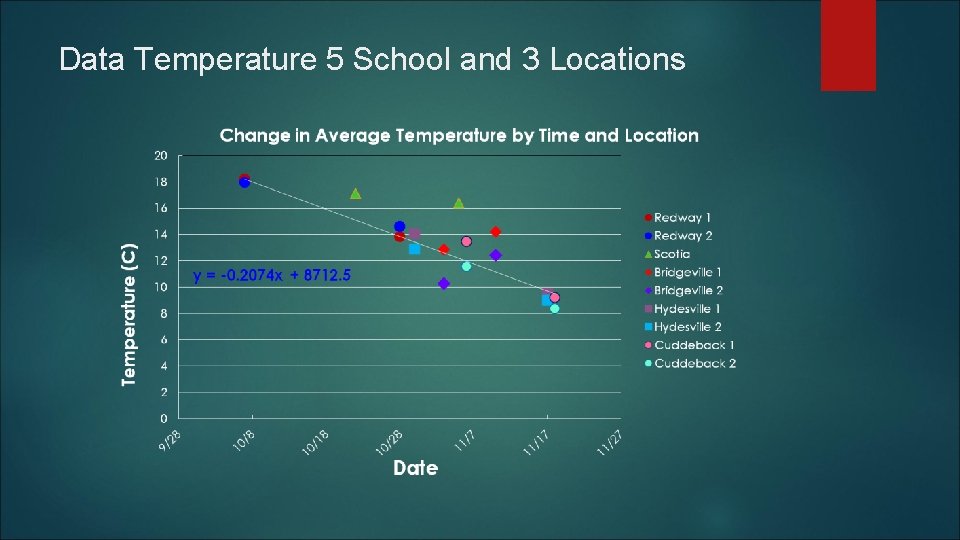 Data Temperature 5 School and 3 Locations

Change in Average Temperature by Time and Location

Temperature (C)

20
18
16
14
12
10
8
6
4
2
0

y = -0.2074x + 8712.5

9/28
10/8
10/18
10/28
11/7
11/17
11/27

Date

Redway 1
Redway 2
Scotia
Bridgeville 1
Bridgeville 2
Hydesville 1
Hydesville 2
Cuddeback 1
Cuddeback 2